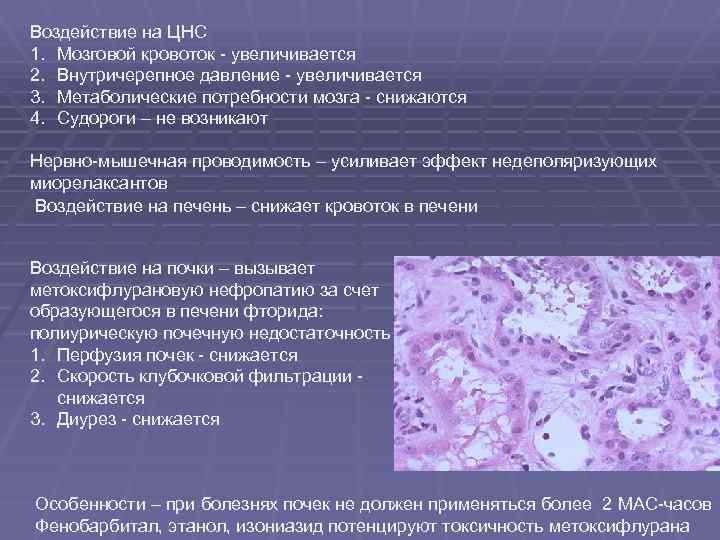 Воздействие на ЦНС
1. Мозговой кровоток - увеличивается
2. Внутричерепное давление - увеличивается
3. Метаболические потребности мозга - снижаются
4. Судороги – не возникают

Нервно-мышечная проводимость – усиливает эффект недеполяризующих миорелаксантов
Воздействие на печень – снижает кровоток в печени

Воздействие на почки – вызывает метоксифлурановую нефропатию за счет образующегося в печени фторида: полиурическую почечную недостаточность
1. Перфузия почек - снижается
2. Скорость клубочковой фильтрации - снижается
3. Диурез - снижается

Особенности – при болезнях почек не должен применяться более 2 МАС-часов
Фенобарбитал, этанол, изониазид потенцируют токсичность метоксифлурана